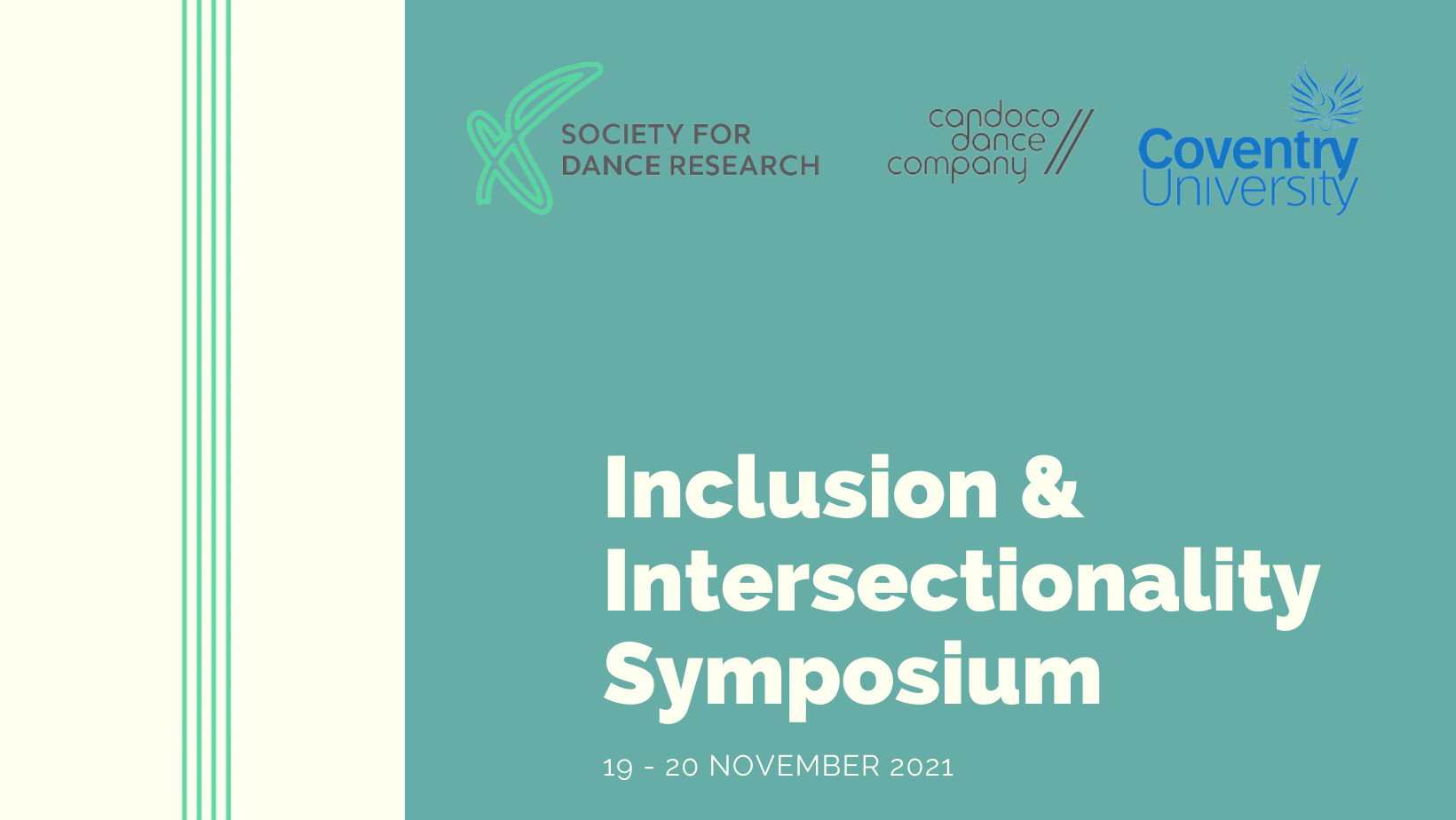 SOCIETY FOR DANCE RESEARCH

candoco dance company

Coventry University

Inclusion & Intersectionality Symposium

19 - 20 NOVEMBER 2021